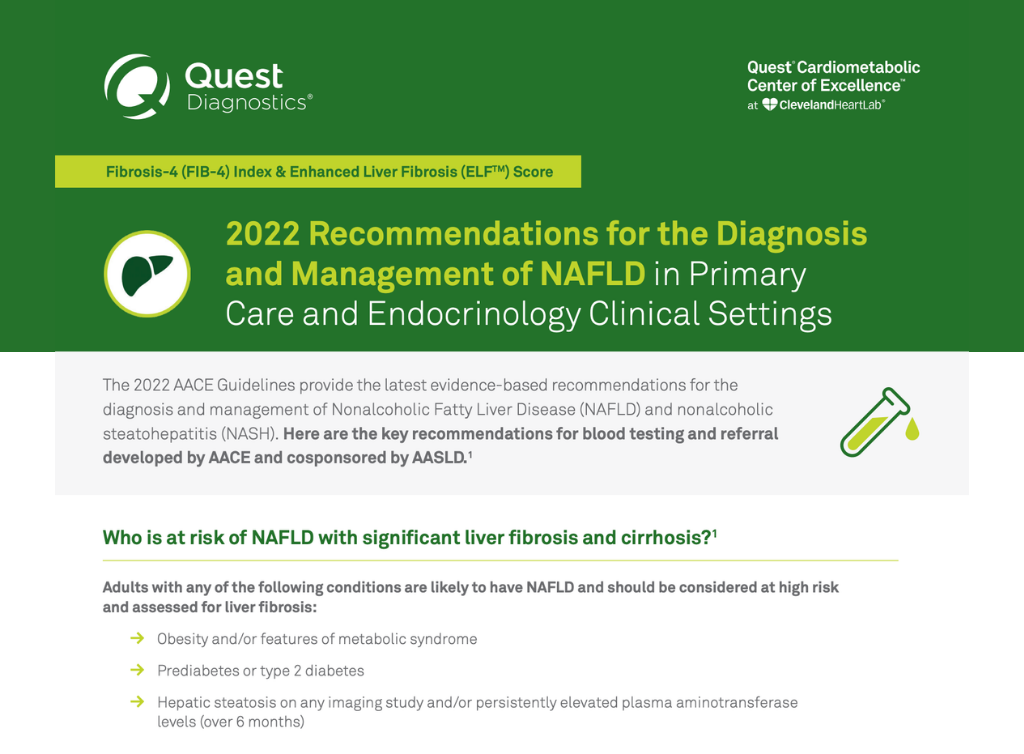 Quest Diagnostics®

Quest® Cardiometabolic Center of Excellence™ at ClevelandHeartLab®

Fibrosis-4 (FIB-4) Index & Enhanced Liver Fibrosis (ELF™) Score

2022 Recommendations for the Diagnosis and Management of NAFLD in Primary Care and Endocrinology Clinical Settings

The 2022 AACE Guidelines provide the latest evidence-based recommendations for the diagnosis and management of Nonalcoholic Fatty Liver Disease (NAFLD) and nonalcoholic steatohepatitis (NASH). Here are the key recommendations for blood testing and referral developed by AACE and cosponsored by AASLD.$^1$

Who is at risk of NAFLD with significant liver fibrosis and cirrhosis?$^1$

Adults with any of the following conditions are likely to have NAFLD and should be considered at high risk and assessed for liver fibrosis:

→ Obesity and/or features of metabolic syndrome

→ Prediabetes or type 2 diabetes

→ Hepatic steatosis on any imaging study and/or persistently elevated plasma aminotransferase levels (over 6 months)